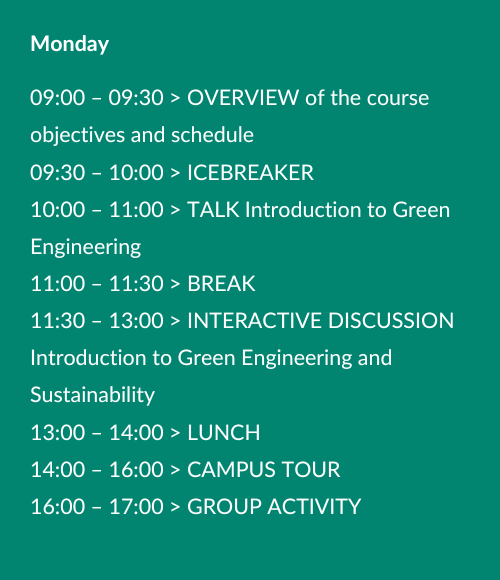 Monday

09:00 – 09:30 > OVERVIEW of the course objectives and schedule
09:30 – 10:00 > ICEBREAKER
10:00 – 11:00 > TALK Introduction to Green Engineering
11:00 – 11:30 > BREAK
11:30 – 13:00 > INTERACTIVE DISCUSSION Introduction to Green Engineering and Sustainability
13:00 – 14:00 > LUNCH
14:00 – 16:00 > CAMPUS TOUR
16:00 – 17:00 > GROUP ACTIVITY